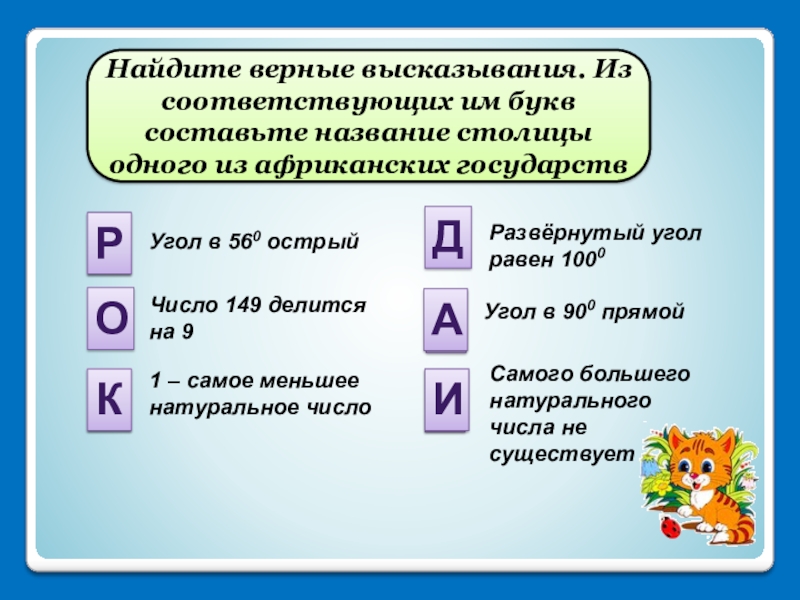 Найдите верные высказывания. Из соответствующих им букв составьте название столицы одного из африканских государств

Р Угол в $56^0$ острый

О Число 149 делится на 9

К 1 – самое меньшее натуральное число

Д Развёрнутый угол равен $100^0$

А Угол в $90^0$ прямой

И Самого большего натурального числа не существует